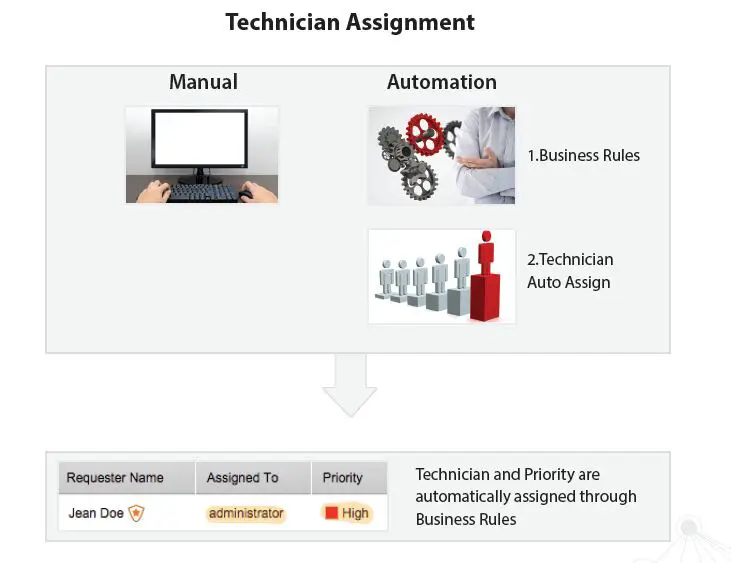 Technician Assignment

Manual

Automation

1.Business Rules

2.Technician Auto Assign

| Requester Name | Assigned To | Priority |
|---|---|---|
| Jean Doe | administrator | High |

Technician and Priority are automatically assigned through Business Rules